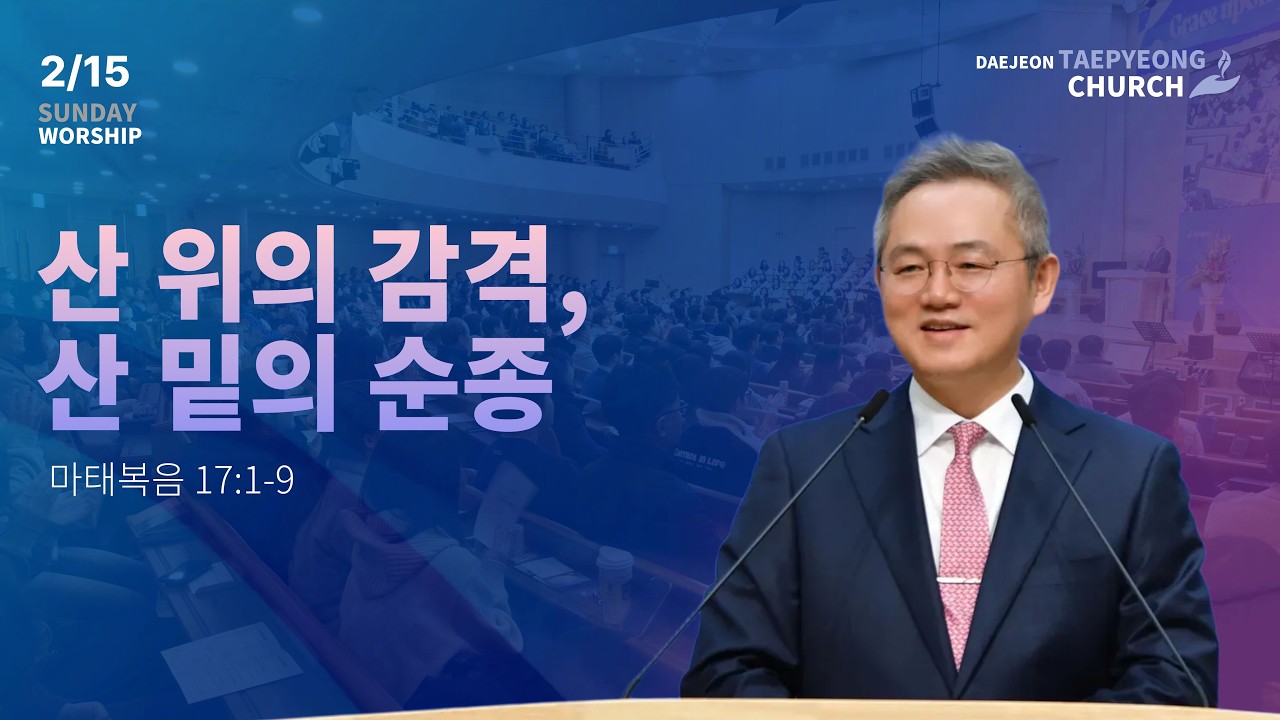 2/15
SUNDAY
WORSHIP

DAEJEON TAEPYEONG CHURCH

산 위의 감격,
산 밑의 순종

마태복음 17:1-9